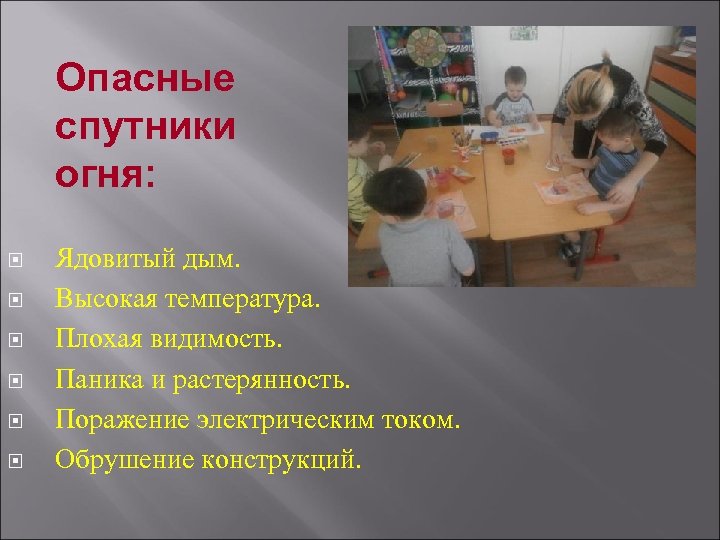 Опасные спутники огня:

Ядовитый дым.
Высокая температура.
Плохая видимость.
Паника и растерянность.
Поражение электрическим током.
Обрушение конструкций.